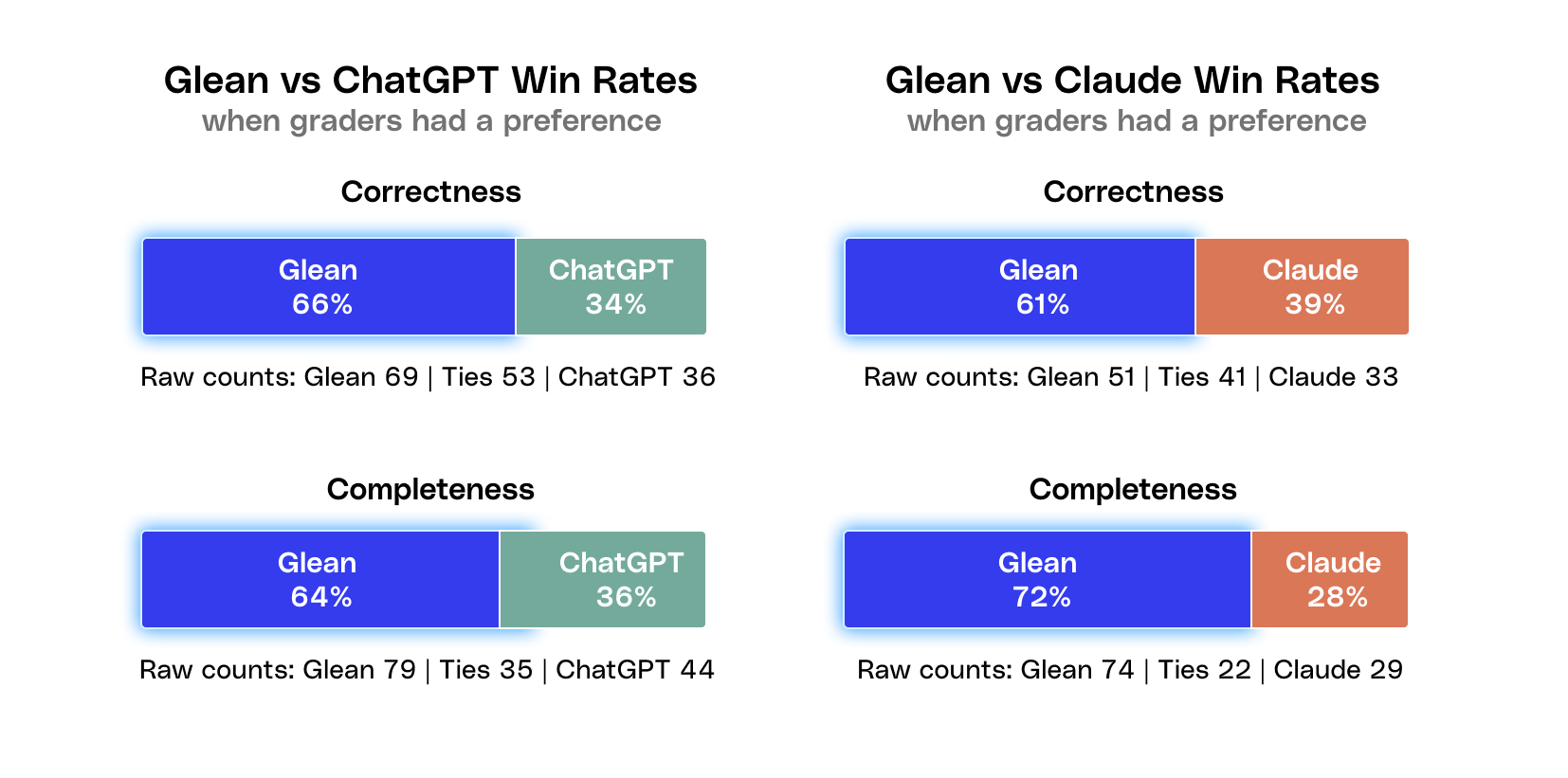 Glean vs ChatGPT Win Rates
when graders had a preference

Correctness

Glean
66%

ChatGPT
34%

Raw counts: Glean 69 | Ties 53 | ChatGPT 36

Completeness

Glean
64%

ChatGPT
36%

Raw counts: Glean 79 | Ties 35 | ChatGPT 44

Glean vs Claude Win Rates
when graders had a preference

Correctness

Glean
61%

Claude
39%

Raw counts: Glean 51 | Ties 41 | Claude 33

Completeness

Glean
72%

Claude
28%

Raw counts: Glean 74 | Ties 22 | Claude 29